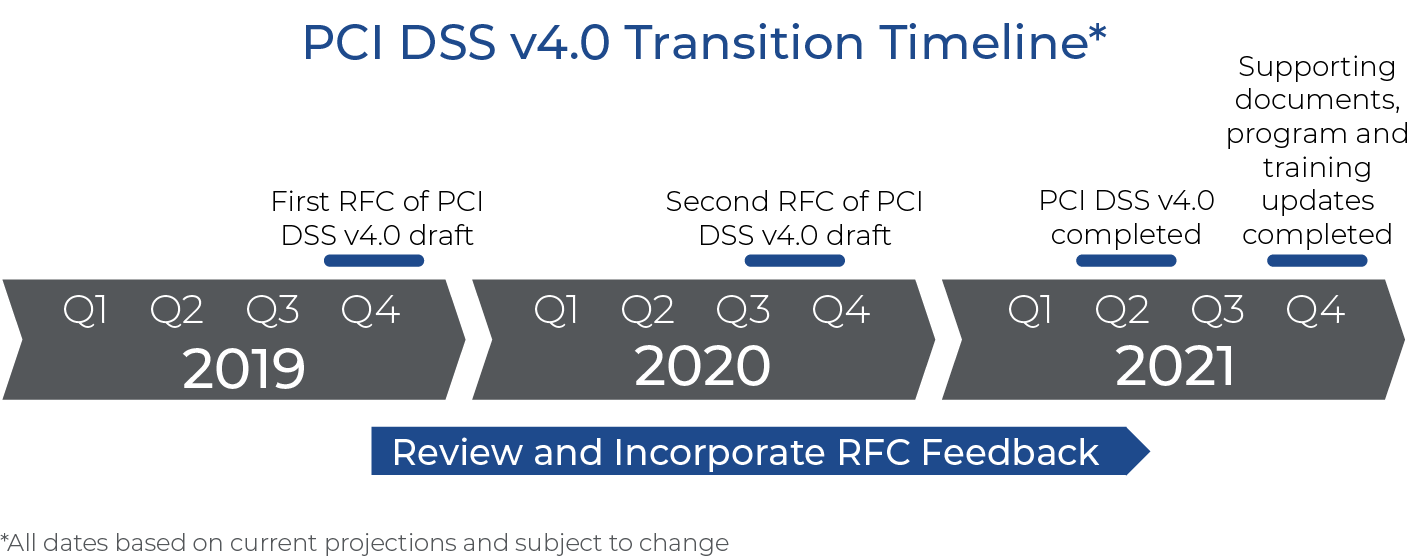 PCI DSS v4.0 Transition Timeline*

First RFC of PCI DSS v4.0 draft

Second RFC of PCI DSS v4.0 draft

PCI DSS v4.0 completed

Supporting documents, program and training updates completed

Q1 Q2 Q3 Q4
2019

Q1 Q2 Q3 Q4
2020

Q1 Q2 Q3 Q4
2021

Review and Incorporate RFC Feedback

*All dates based on current projections and subject to change